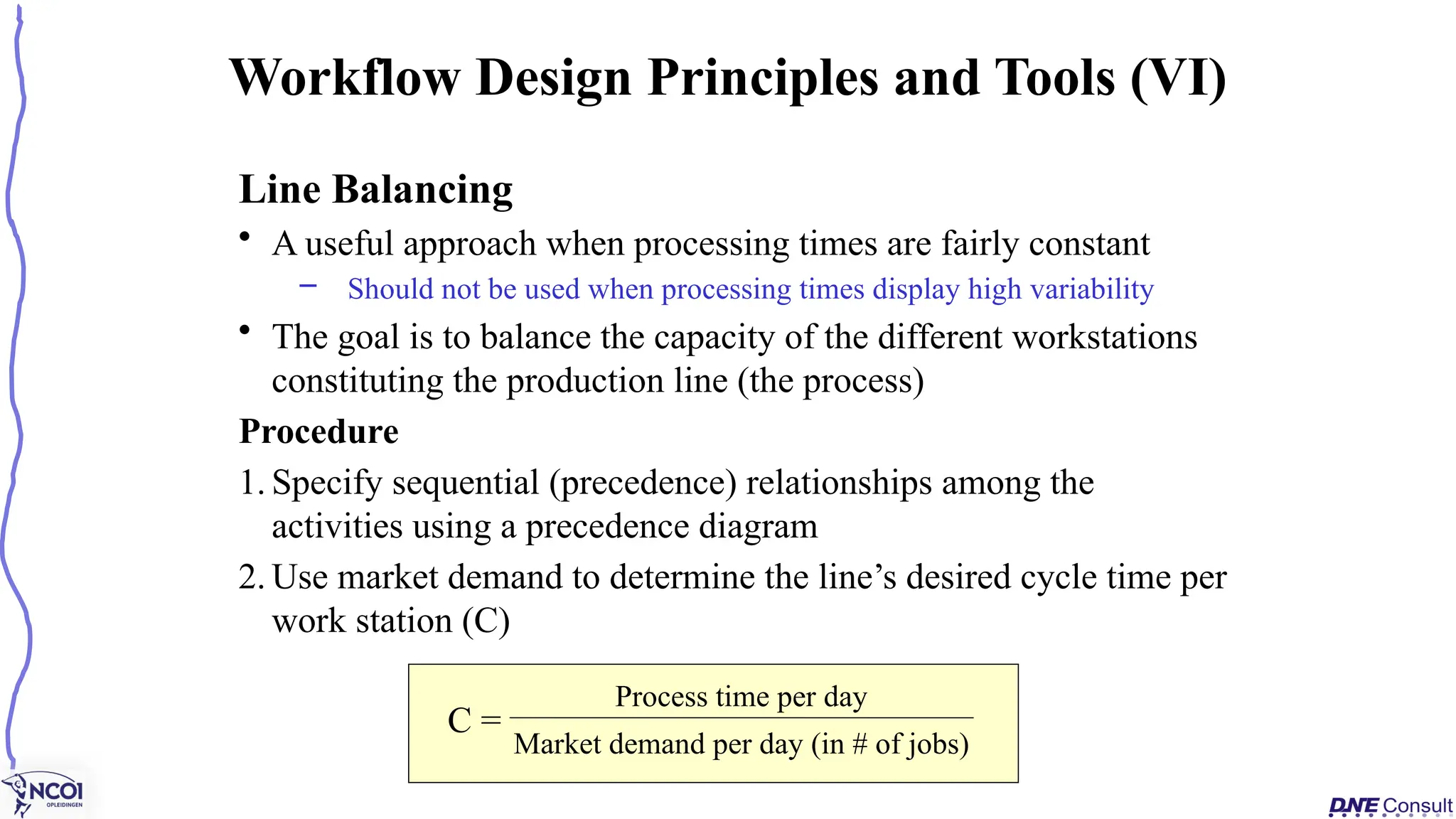 Workflow Design Principles and Tools (VI)

Line Balancing

• A useful approach when processing times are fairly constant
  – Should not be used when processing times display high variability
• The goal is to balance the capacity of the different workstations constituting the production line (the process)

Procedure

1. Specify sequential (precedence) relationships among the activities using a precedence diagram
2. Use market demand to determine the line's desired cycle time per work station (C)

$C = \frac{\text{Process time per day}}{\text{Market demand per day (in \# of jobs)}}$

NCOI OPLEIDINGEN

DNE Consult